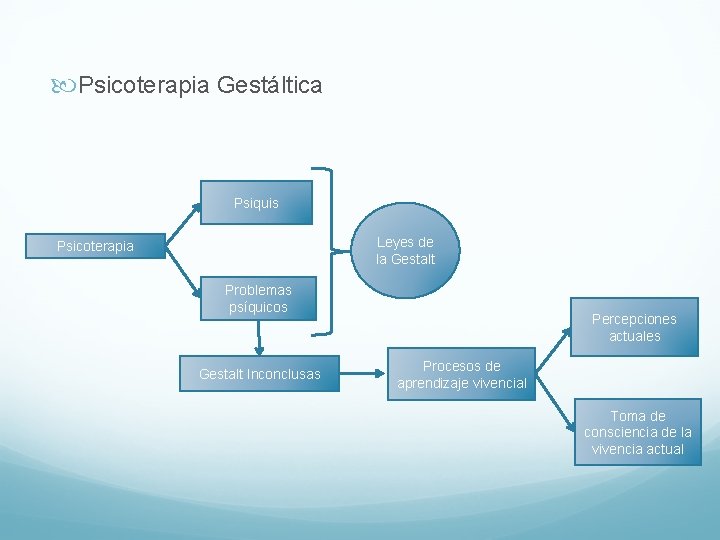 Psicoterapia Gestáltica

Psicoterapia

Psiquis

Problemas psíquicos

Leyes de la Gestalt

Gestalt Inconclusas

Procesos de aprendizaje vivencial

Percepciones actuales

Toma de consciencia de la vivencia actual